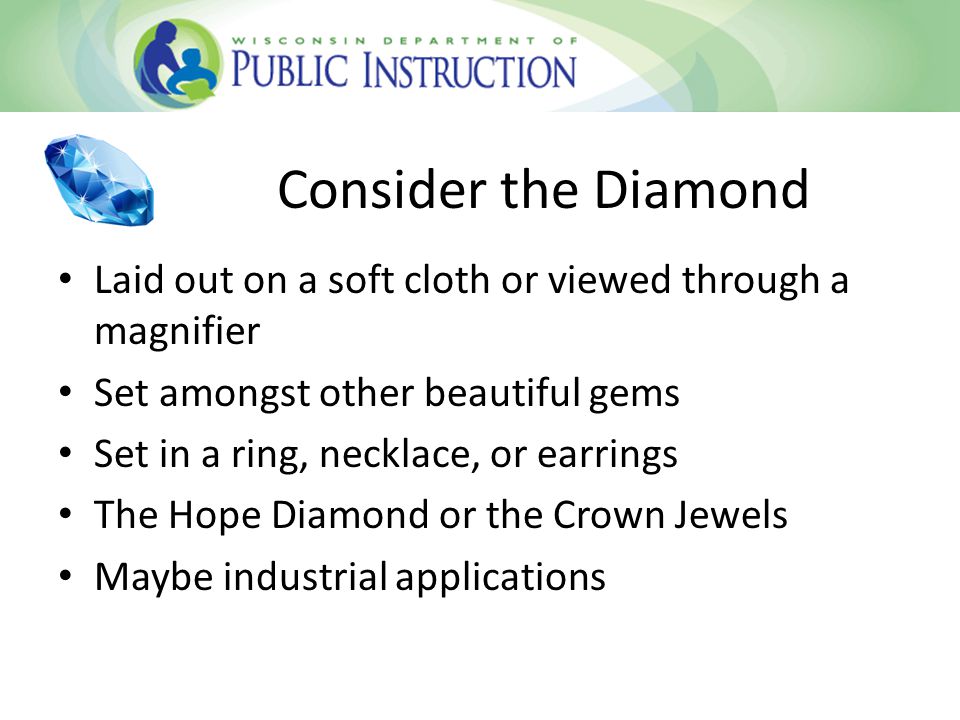 WISCONSIN DEPARTMENT OF
PUBLIC INSTRUCTION

Consider the Diamond

• Laid out on a soft cloth or viewed through a magnifier
• Set amongst other beautiful gems
• Set in a ring, necklace, or earrings
• The Hope Diamond or the Crown Jewels
• Maybe industrial applications